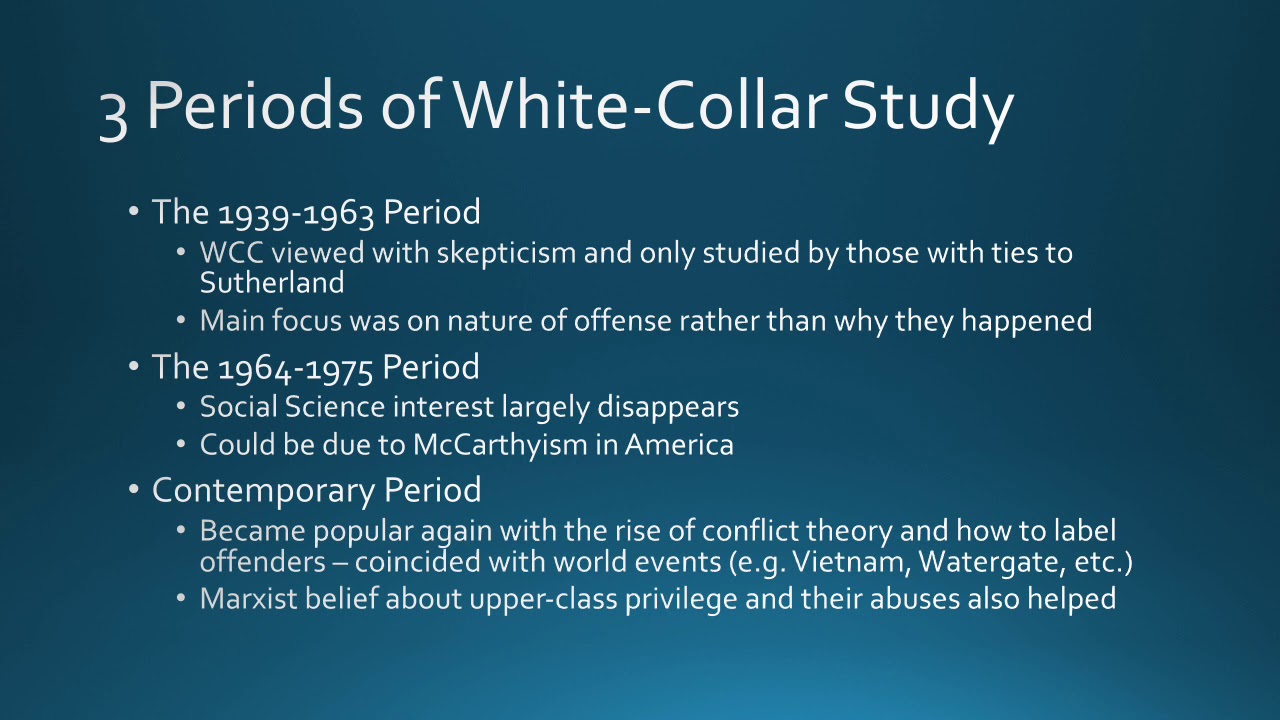 3 Periods of White-Collar Study

• The 1939-1963 Period
  • WCC viewed with skepticism and only studied by those with ties to Sutherland
  • Main focus was on nature of offense rather than why they happened
• The 1964-1975 Period
  • Social Science interest largely disappears
  • Could be due to McCarthyism in America
• Contemporary Period
  • Became popular again with the rise of conflict theory and how to label offenders – coincided with world events (e.g. Vietnam, Watergate, etc.)
  • Marxist belief about upper-class privilege and their abuses also helped